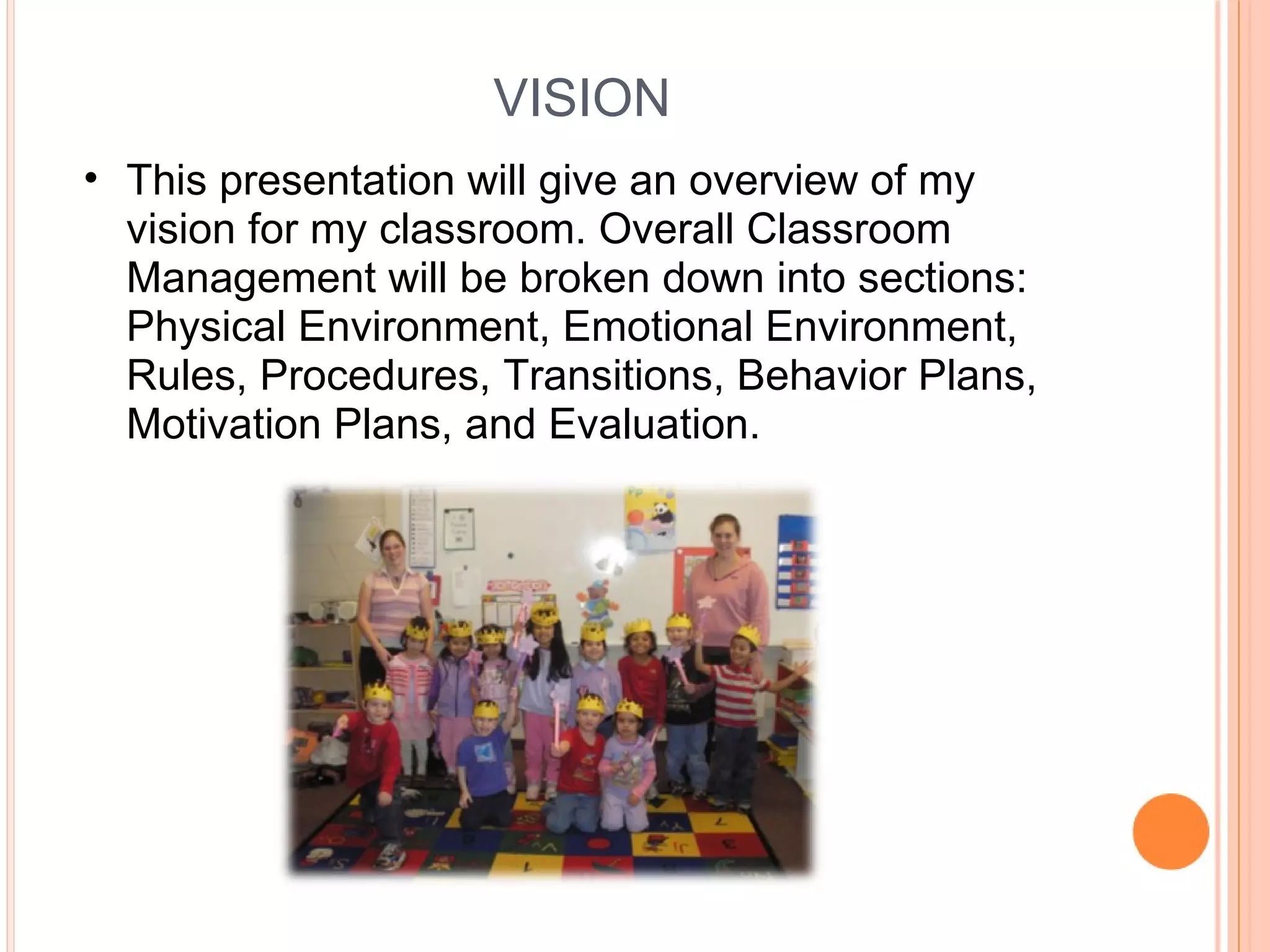 VISION

• This presentation will give an overview of my vision for my classroom. Overall Classroom Management will be broken down into sections: Physical Environment, Emotional Environment, Rules, Procedures, Transitions, Behavior Plans, Motivation Plans, and Evaluation.